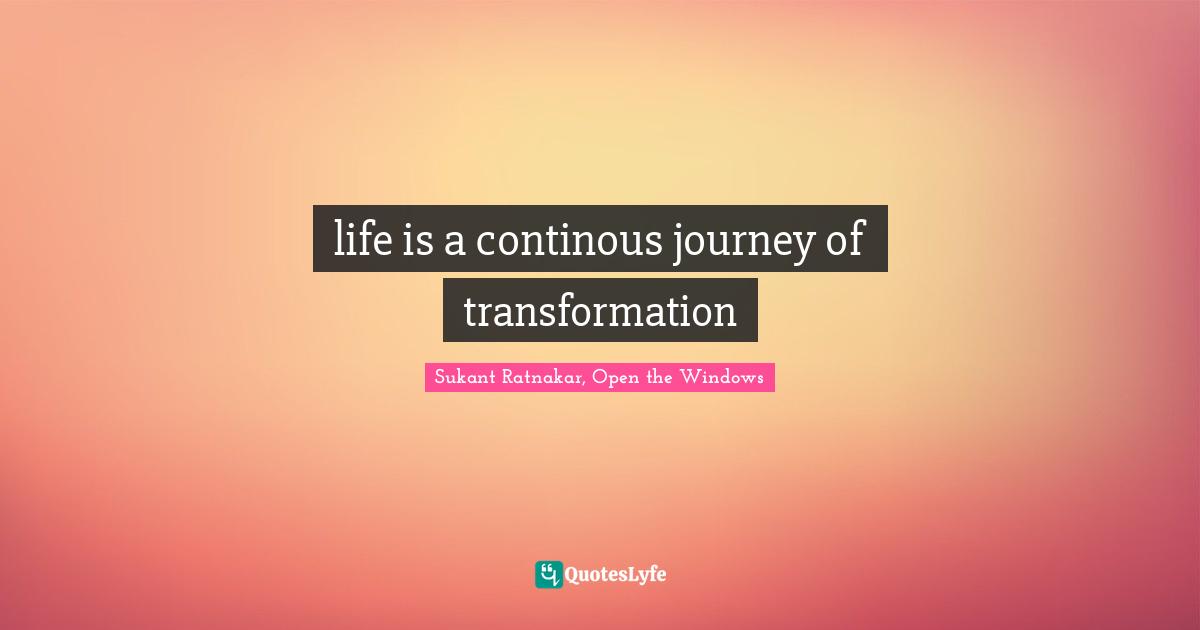 life is a continous journey of transformation

Sukant Ratnakar, Open the Windows

QuotesLyfe